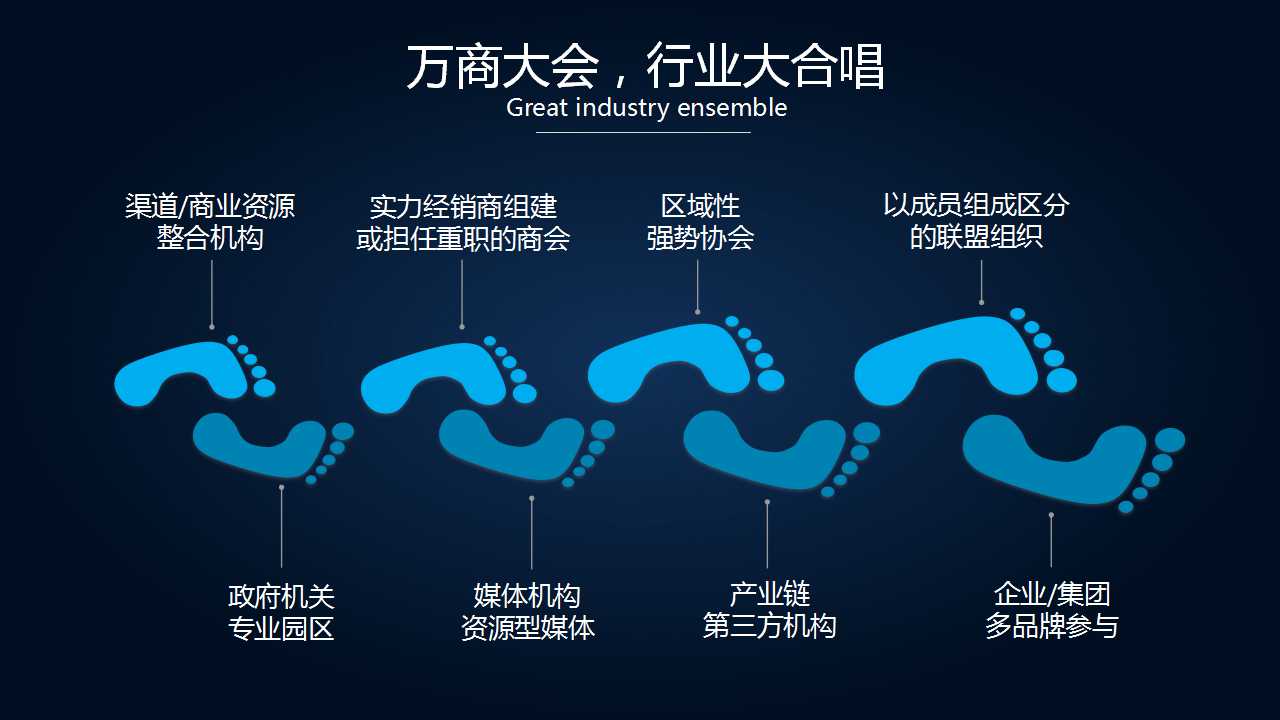 万商大会，行业大合唱
Great industry ensemble

渠道/商业资源
整合机构

实力经销商组建
或担任重职的商会

区域性
强势协会

以成员组成区分
的联盟组织

政府机关
专业园区

媒体机构
资源型媒体

产业链
第三方机构

企业/集团
多品牌参与